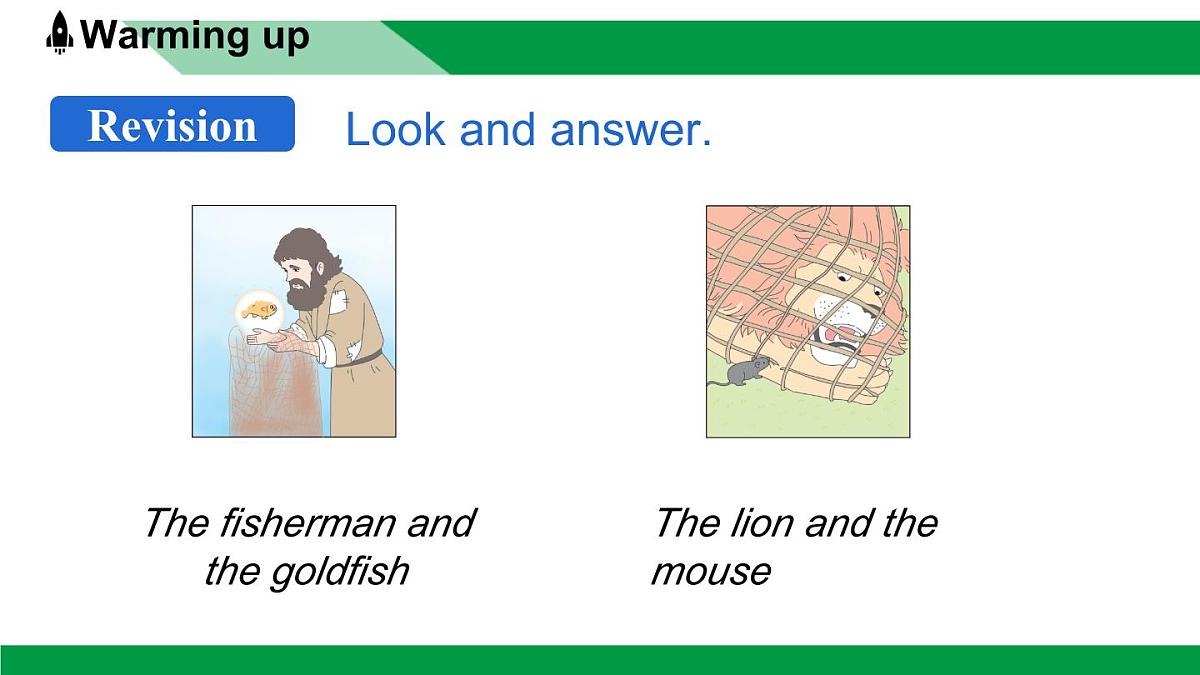 Warming up

Revision

Look and answer.

The fisherman and the goldfish

The lion and the mouse